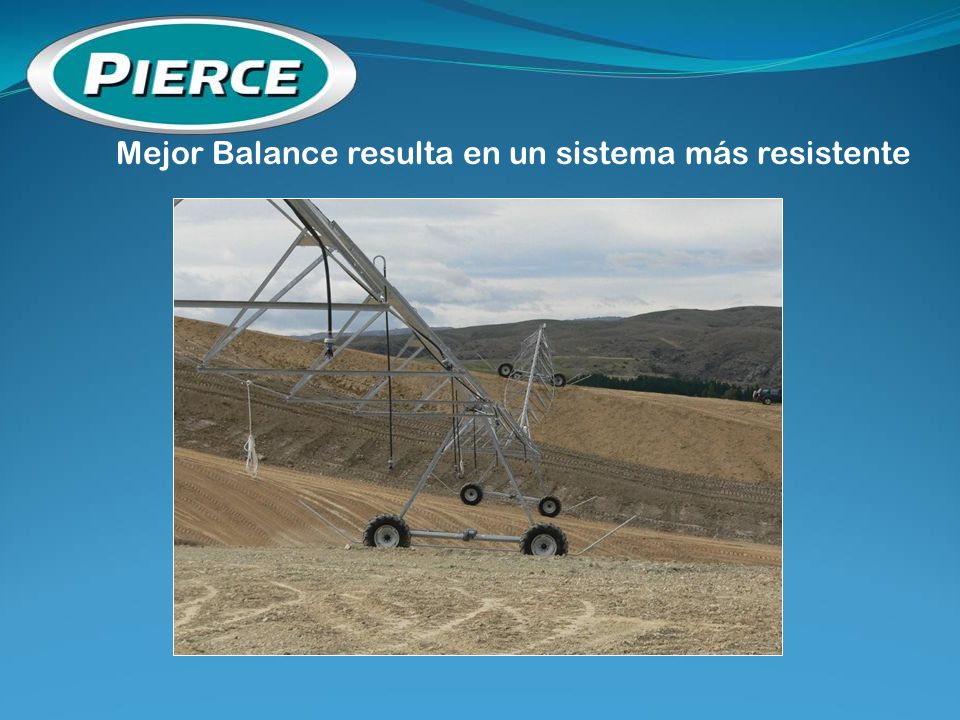 PIERCE

Mejor Balance resulta en un sistema más resistente